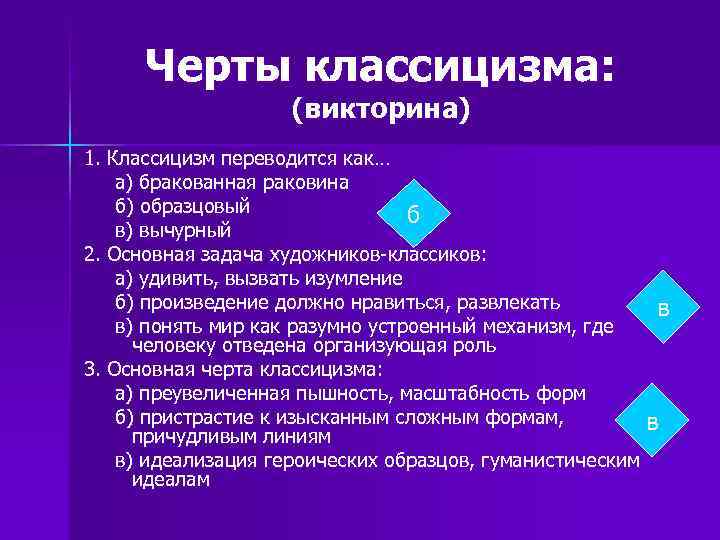 Черты классицизма:
(викторина)

1. Классицизм переводится как…
а) бракованная раковина
б) образцовый
в) вычурный

б

2. Основная задача художников-классиков:
а) удивить, вызвать изумление
б) произведение должно нравиться, развлекать
в) понять мир как разумно устроенный механизм, где человеку отведена организующая роль

в

3. Основная черта классицизма:
а) преувеличенная пышность, масштабность форм
б) пристрастие к изысканным сложным формам, причудливым линиям
в) идеализация героических образцов, гуманистическим идеалам

в